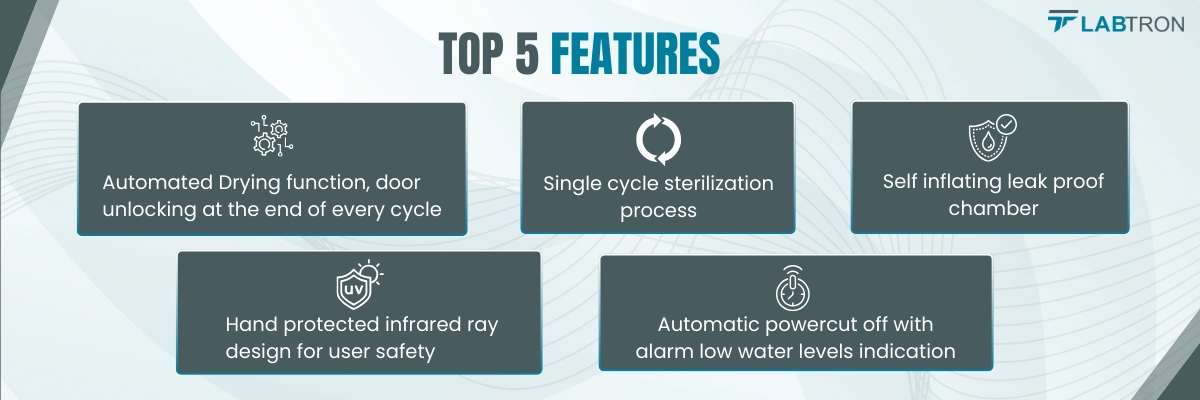 LABTRON

TOP 5 FEATURES

Automated Drying function, door unlocking at the end of every cycle

Single cycle sterilization process

Self inflating leak proof chamber

UV

Hand protected infrared ray design for user safety

Automatic powercut off with alarm low water levels indication